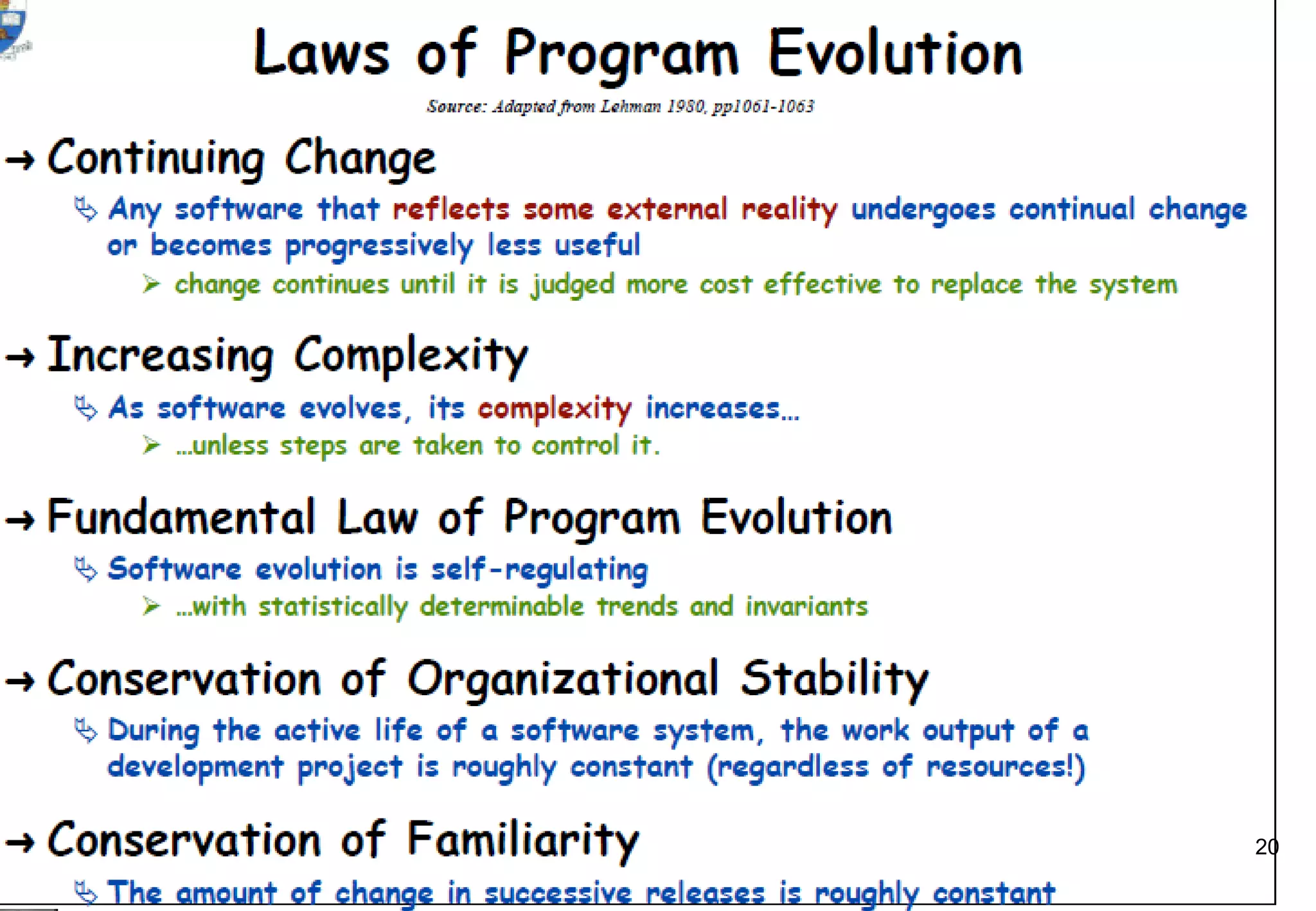 Laws of Program Evolution

Source: Adapted from Lehman 1980, pp1061-1063

→ Continuing Change

Any software that reflects some external reality undergoes continual change or becomes progressively less useful

➢ change continues until it is judged more cost effective to replace the system

→ Increasing Complexity

As software evolves, its complexity increases…

➢ …unless steps are taken to control it.

→ Fundamental Law of Program Evolution

Software evolution is self-regulating

➢ …with statistically determinable trends and invariants

→ Conservation of Organizational Stability

During the active life of a software system, the work output of a development project is roughly constant (regardless of resources!)

→ Conservation of Familiarity

The amount of change in successive releases is roughly constant

20